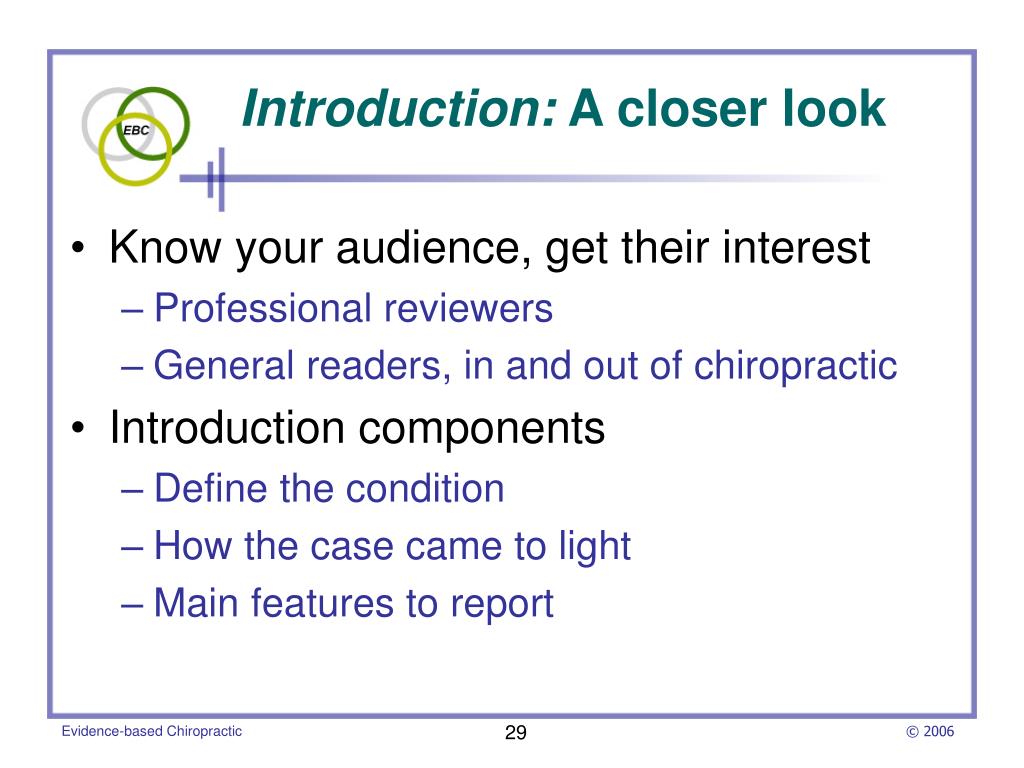 EBC

Introduction: A closer look

• Know your audience, get their interest
– Professional reviewers
– General readers, in and out of chiropractic
• Introduction components
– Define the condition
– How the case came to light
– Main features to report

Evidence-based Chiropractic
29
© 2006